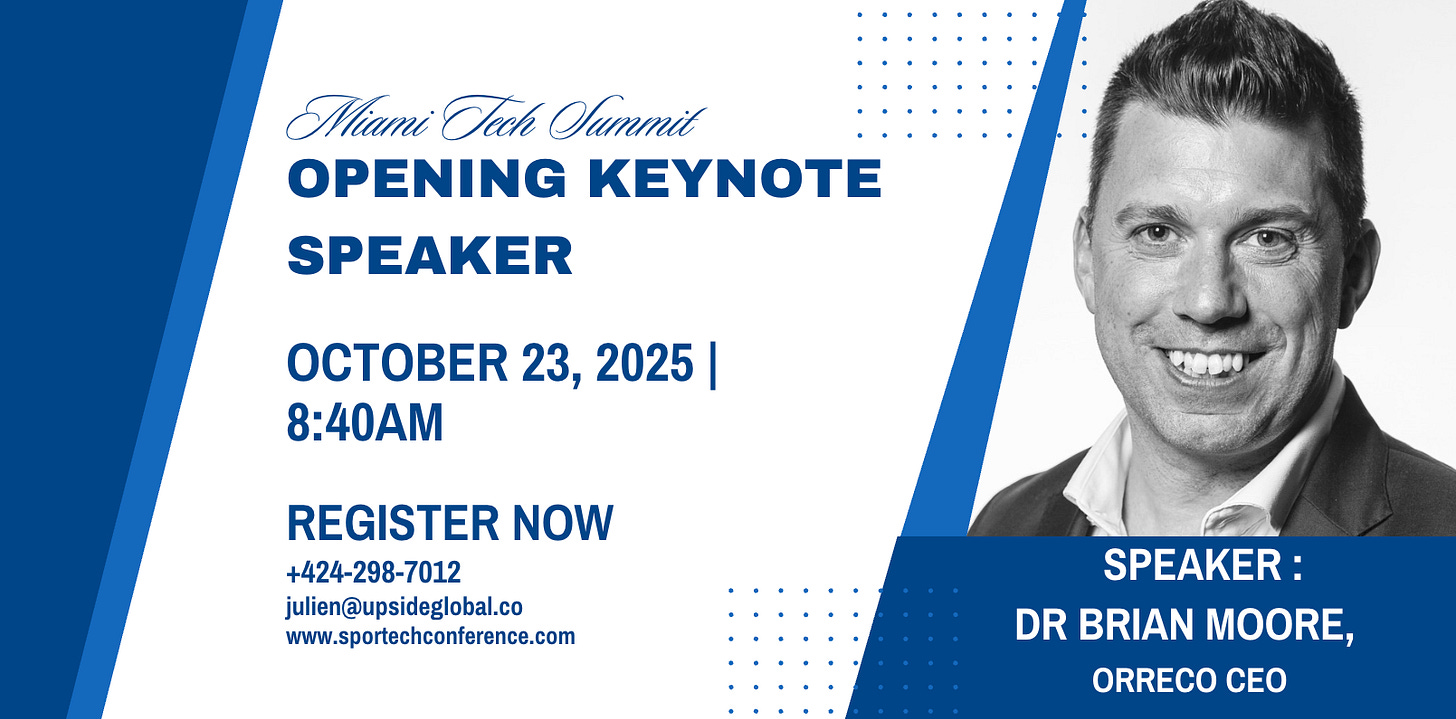 Miami Tech Summit
OPENING KEYNOTE SPEAKER

OCTOBER 23, 2025 | 8:40AM

REGISTER NOW
+424-298-7012
julien@upsideglobal.co
www.sportechconference.com

SPEAKER :
DR BRIAN MOORE,
ORRECO CEO